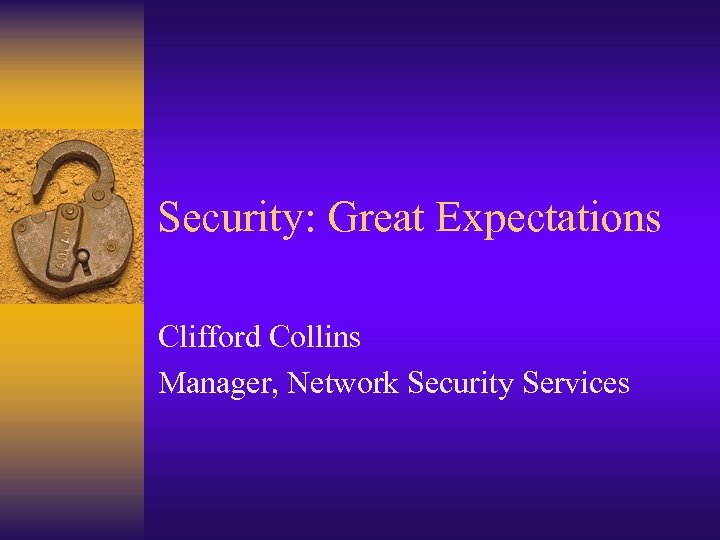 Security: Great Expectations

Clifford Collins

Manager, Network Security Services